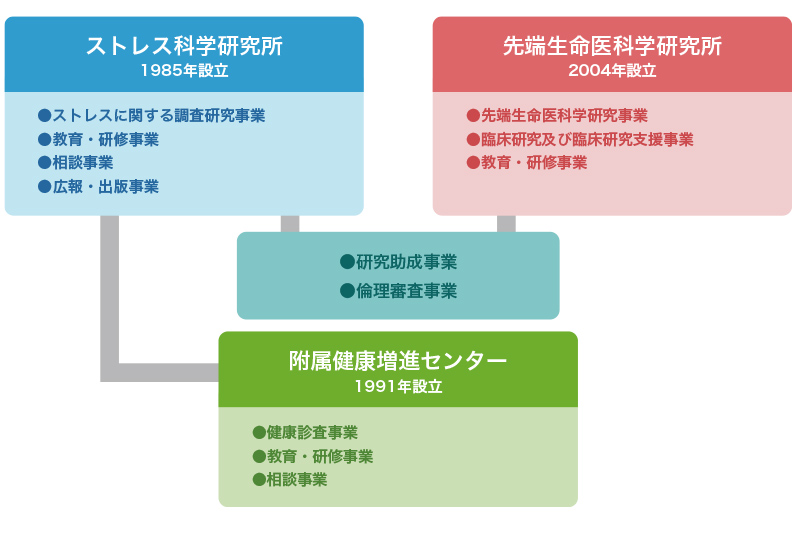 ストレス科学研究所
1985年設立

●ストレスに関する調査研究事業
●教育・研修事業
●相談事業
●広報・出版事業

先端生命医科学研究所
2004年設立

●先端生命医科学研究事業
●臨床研究及び臨床研究支援事業
●教育・研修事業

●研究助成事業
●倫理審査事業

附属健康増進センター
1991年設立

●健康診査事業
●教育・研修事業
●相談事業